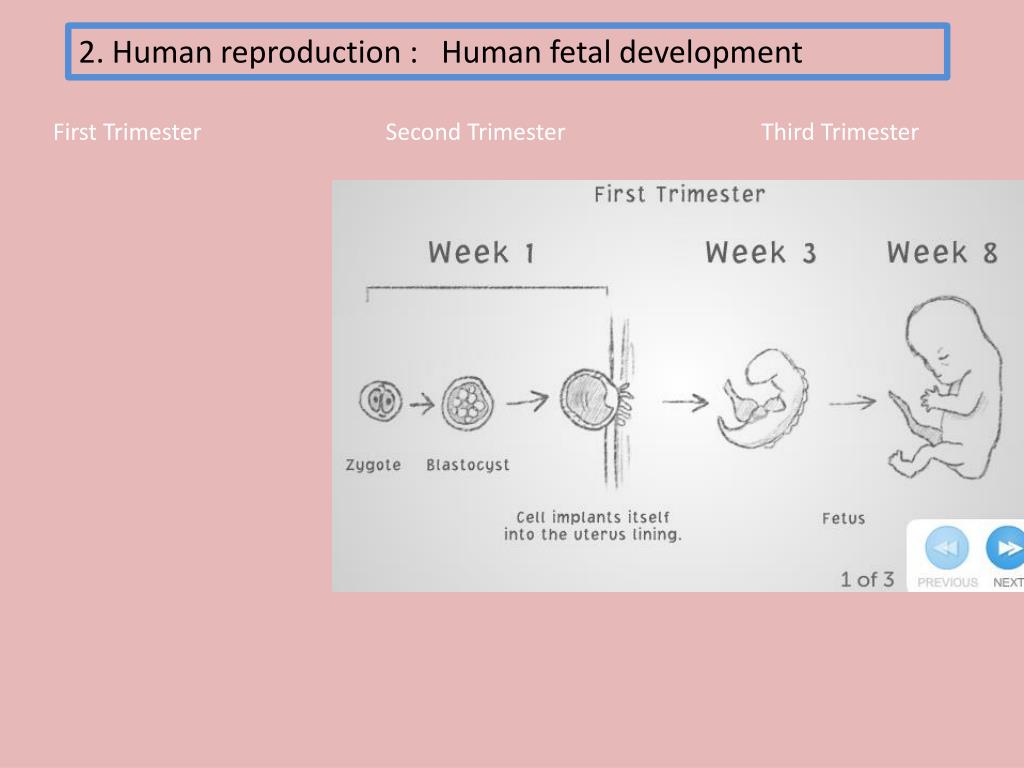 2. Human reproduction :   Human fetal development

First Trimester

Second Trimester

Third Trimester

First Trimester

Week 1

Week 3

Week 8

Zygote

Blastocyst

Cell implants itself into the uterus lining.

Fetus

1 of 3

PREVIOUS

NEXT